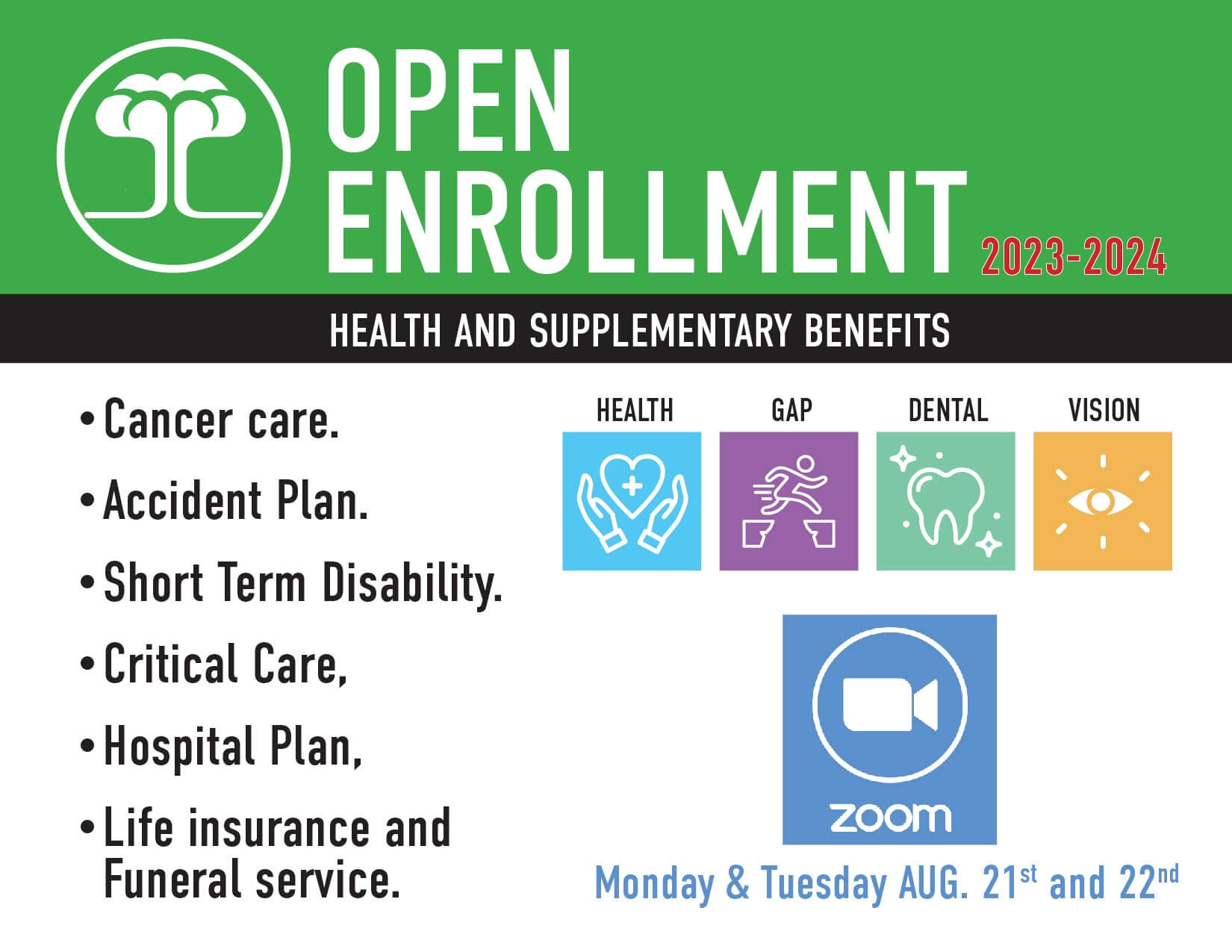 OPEN ENROLLMENT 2023-2024

HEALTH AND SUPPLEMENTARY BENEFITS

• Cancer care.

• Accident Plan.

• Short Term Disability.

• Critical Care,

• Hospital Plan,

• Life insurance and Funeral service.

HEALTH GAP DENTAL VISION

zoom

Monday & Tuesday AUG. 21st and 22nd